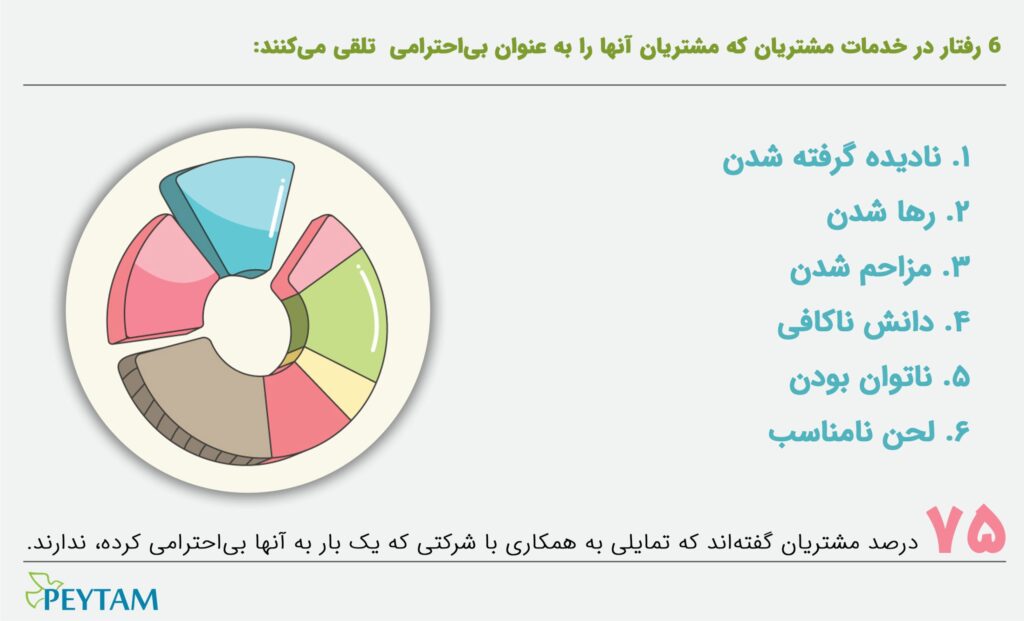 6 رفتار در خدمات مشتریان که مشتریان آنها را به عنوان بی‌احترامی تلقی می‌کنند:

۱. نادیده گرفته شدن
۲. رها شدن
۳. مزاحم شدن
۴. دانش ناکافی
۵. ناتوان بودن
۶. لحن نامناسب

۷۵ درصد مشتریان گفته‌اند که تمایلی به همکاری با شرکتی که یک بار به آنها بی‌احترامی کرده، ندارند.

PEYTAM